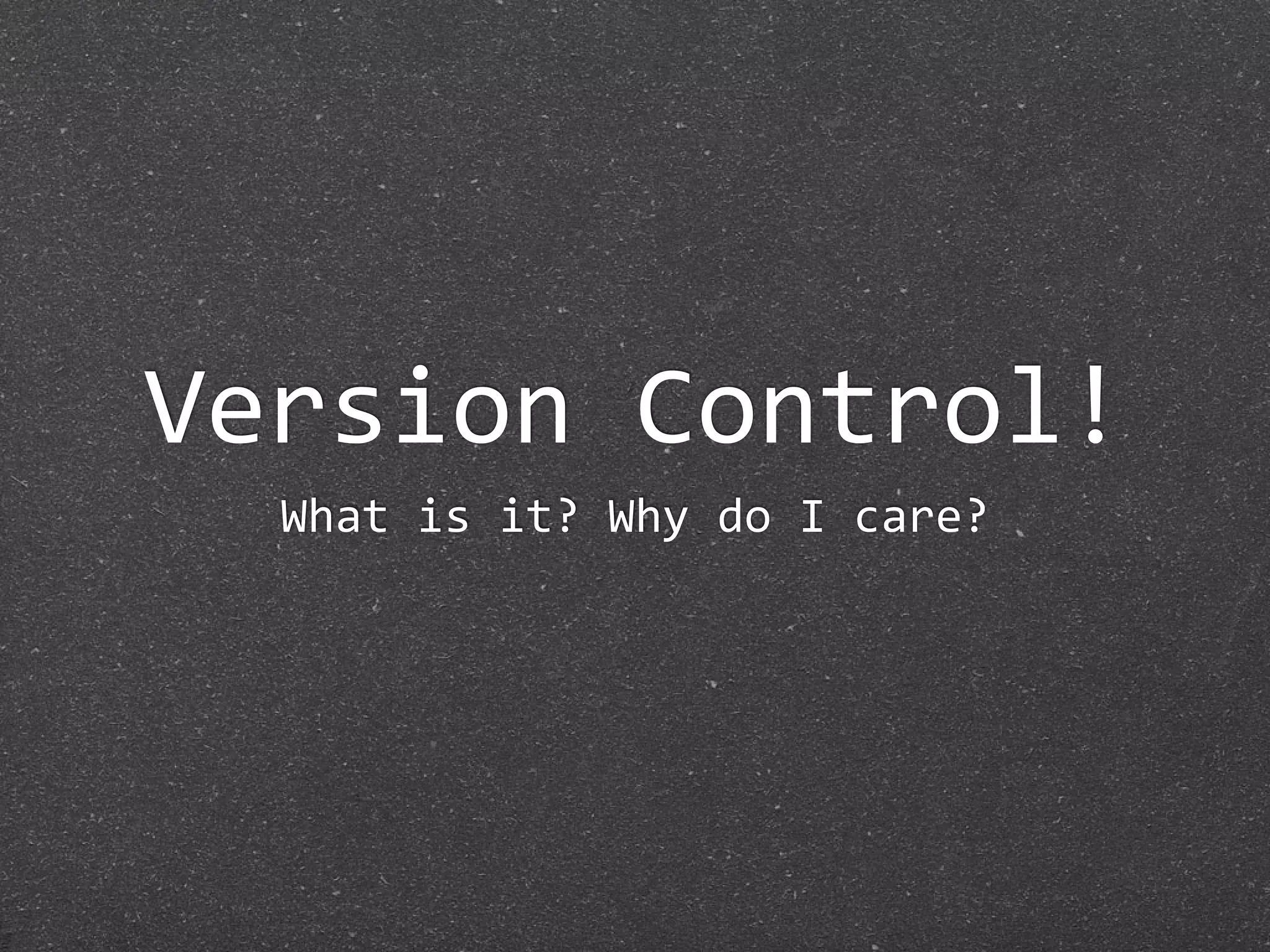 Version Control!

What is it? Why do I care?